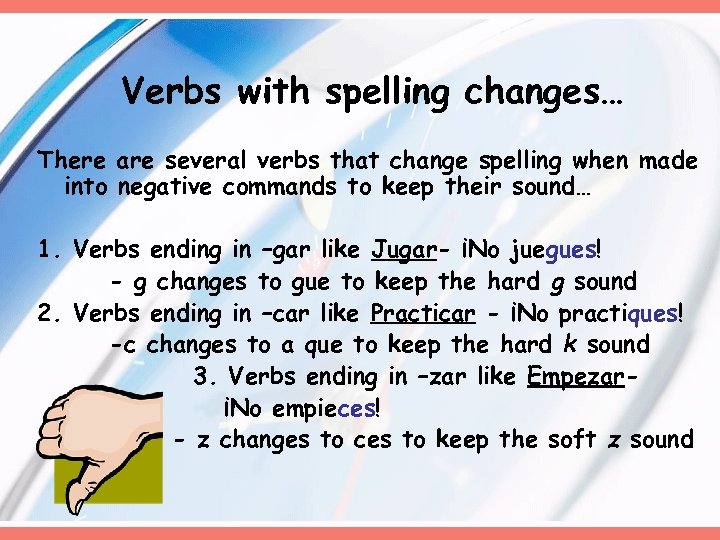 Verbs with spelling changes…

There are several verbs that change spelling when made into negative commands to keep their sound…

1. Verbs ending in –gar like Jugar- ¡No juegues!
- g changes to gue to keep the hard g sound
2. Verbs ending in –car like Practicar - ¡No practiques!
-c changes to a que to keep the hard k sound
3. Verbs ending in –zar like Empezar- ¡No empieces!
- z changes to ces to keep the soft z sound